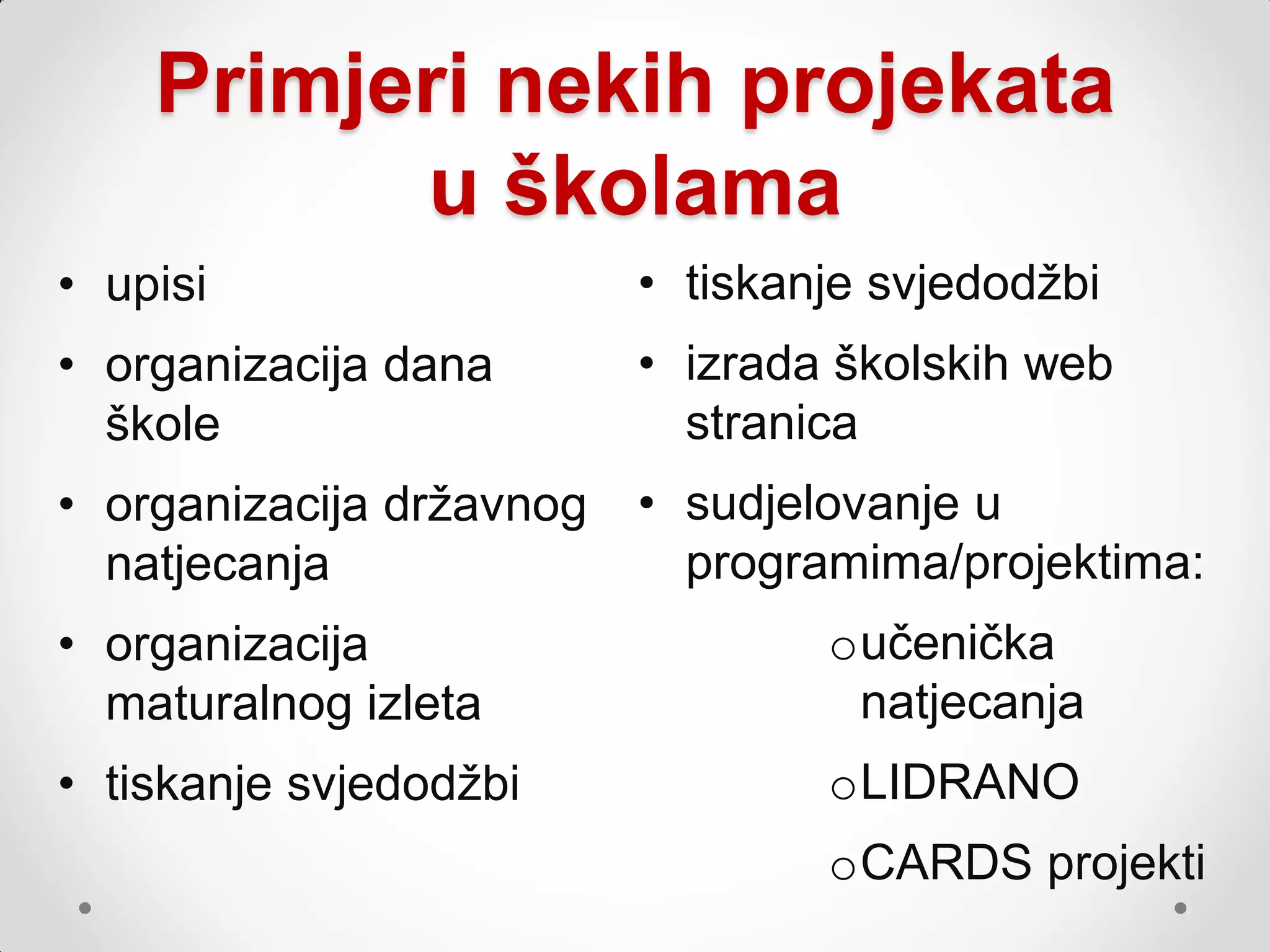 Primjeri nekih projekata u školama

• upisi
• organizacija dana škole
• organizacija državnog natjecanja
• organizacija maturalnog izleta
• tiskanje svjedodžbi

• tiskanje svjedodžbi
• izrada školskih web stranica
• sudjelovanje u programima/projektima:
  o učenička natjecanja
  o LIDRANO
  o CARDS projekti